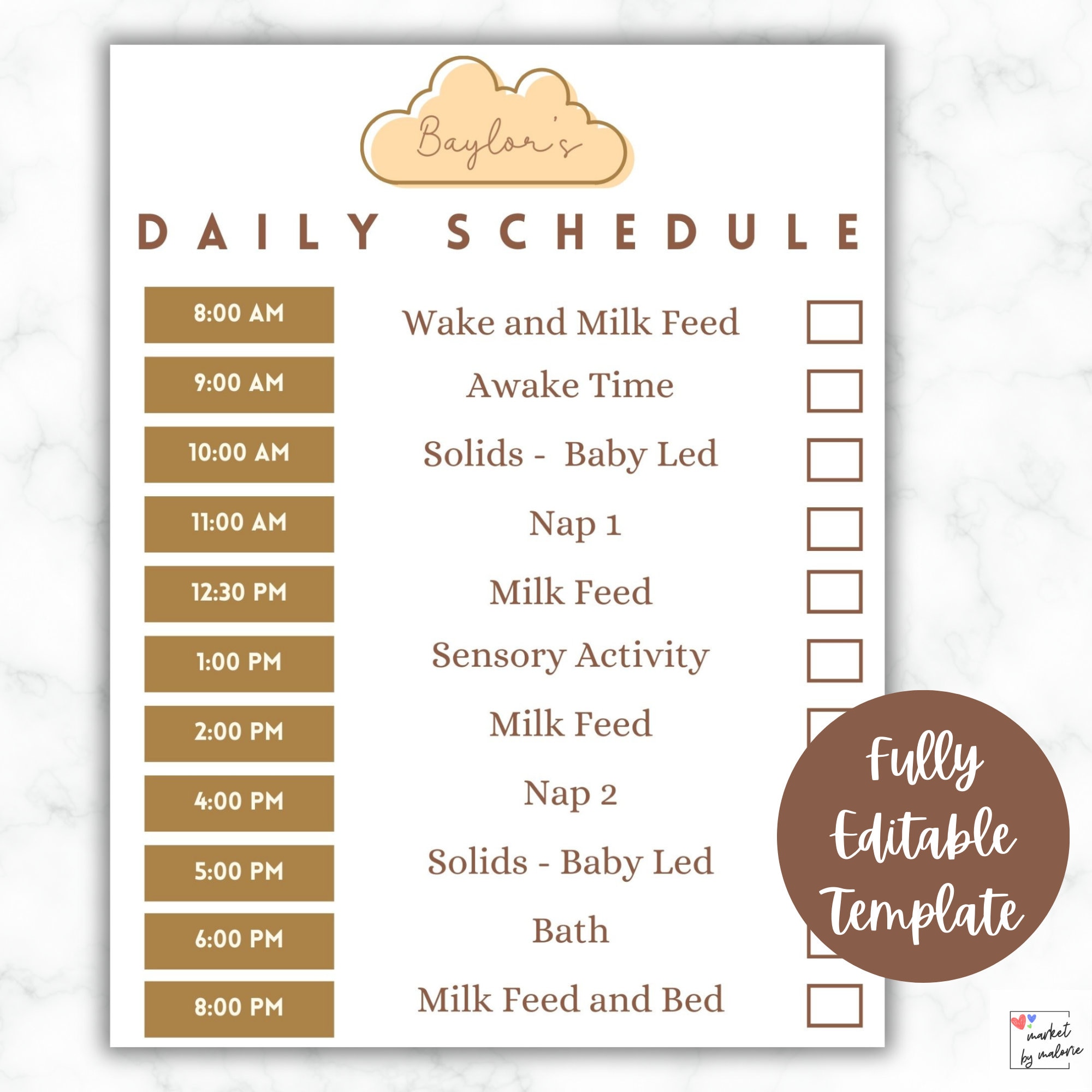 Baylor's

DAILY SCHEDULE

8:00 AM Wake and Milk Feed

9:00 AM Awake Time

10:00 AM Solids - Baby Led

11:00 AM Nap 1

12:30 PM Milk Feed

1:00 PM Sensory Activity

2:00 PM Milk Feed

4:00 PM Nap 2

5:00 PM Solids - Baby Led

6:00 PM Bath

8:00 PM Milk Feed and Bed

Fully Editable Template

market by malorie